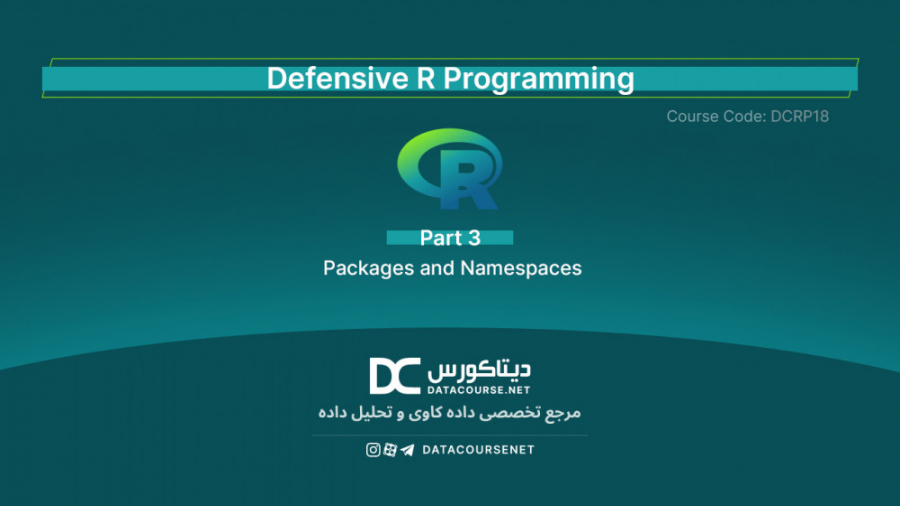 Defensive R Programming

Course Code: DCRP18

R

Part 3

Packages and Namespaces

DC دیتاکورس
DATACOURSE.NET

مرجع تخصصی داده کاوی و تحلیل داده

DATACOURSENET